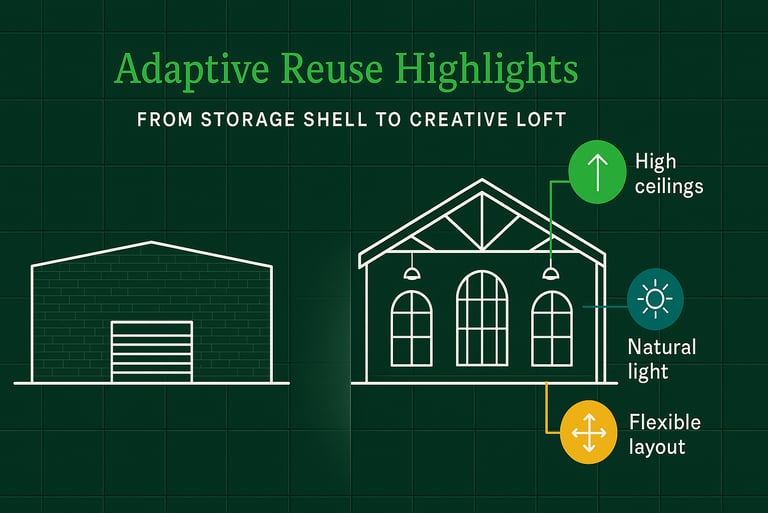 Adaptive Reuse Highlights

FROM STORAGE SHELL TO CREATIVE LOFT

High ceilings

Natural light

Flexible layout